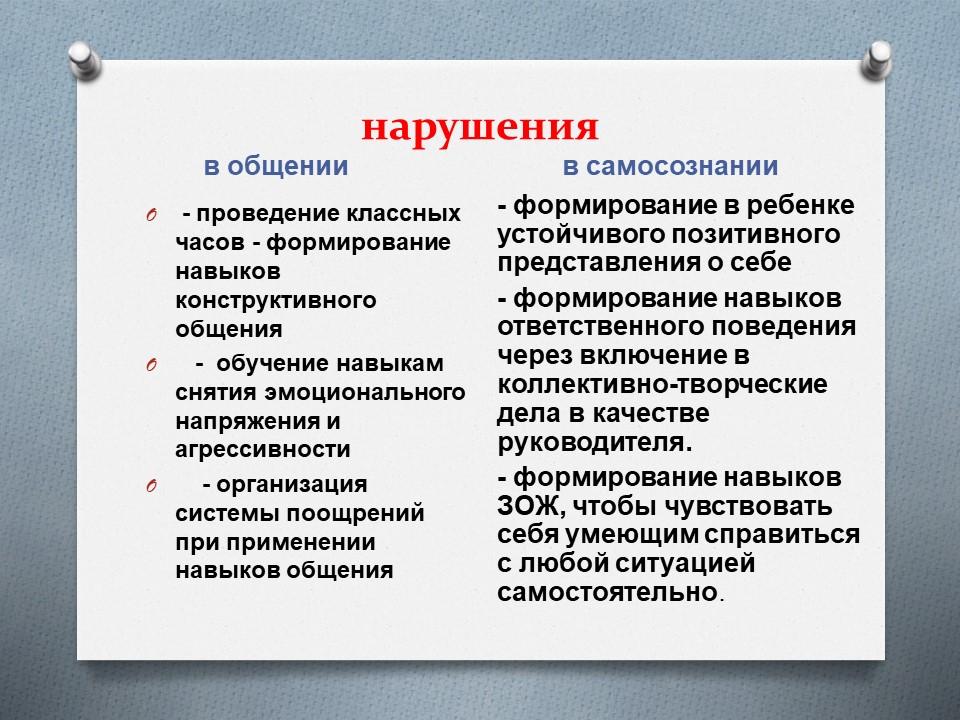 нарушения

в общении

- проведение классных часов - формирование навыков конструктивного общения

- обучение навыкам снятия эмоционального напряжения и агрессивности

- организация системы поощрений при применении навыков общения

в самосознании

- формирование в ребенке устойчивого позитивного представления о себе

- формирование навыков ответственного поведения через включение в коллективно-творческие дела в качестве руководителя.

- формирование навыков ЗОЖ, чтобы чувствовать себя умеющим справиться с любой ситуацией самостоятельно.